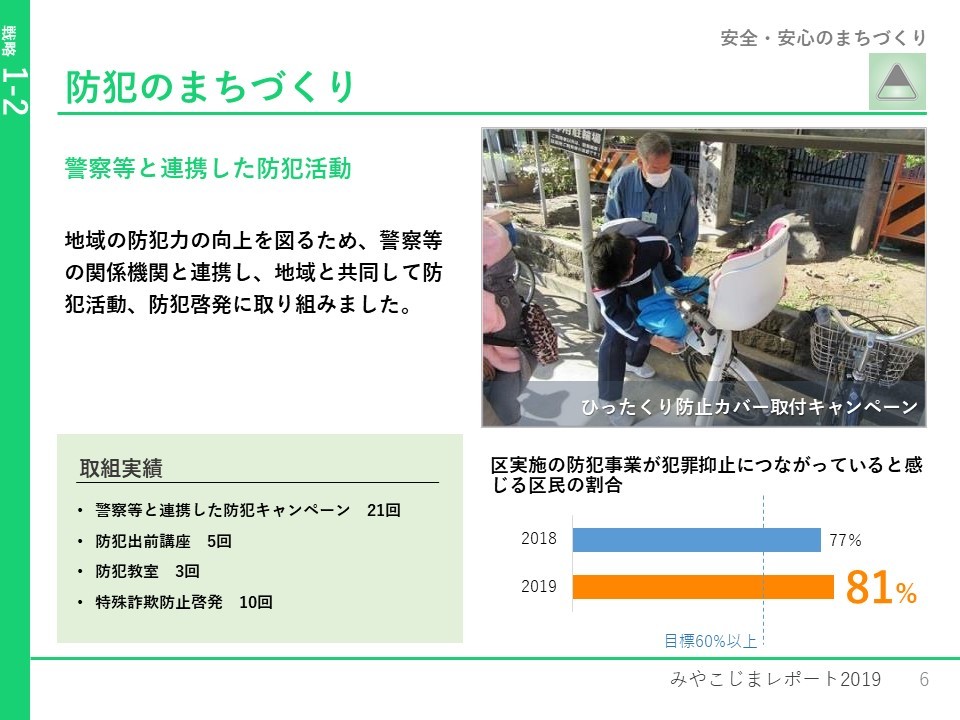 戦略 1-2

安全・安心のまちづくり

防犯のまちづくり

警察等と連携した防犯活動

地域の防犯力の向上を図るため、警察等の関係機関と連携し、地域と共同して防犯活動、防犯啓発に取り組みました。

ひったくり防止カバー取付キャンペーン

取組実績

• 警察等と連携した防犯キャンペーン　21回
• 防犯出前講座　5回
• 防犯教室　3回
• 特殊詐欺防止啓発　10回

区実施の防犯事業が犯罪抑止につながっていると感じる区民の割合

2018 77%
2019 81%

目標60%以上

みやこじまレポート2019　6